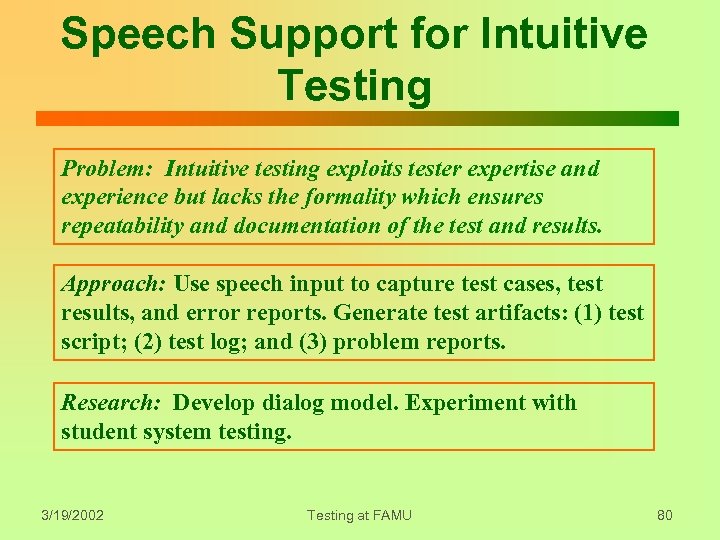 Speech Support for Intuitive Testing

Problem: Intuitive testing exploits tester expertise and experience but lacks the formality which ensures repeatability and documentation of the test and results.

Approach: Use speech input to capture test cases, test results, and error reports. Generate test artifacts: (1) test script; (2) test log; and (3) problem reports.

Research: Develop dialog model. Experiment with student system testing.

3/19/2002

Testing at FAMU

80